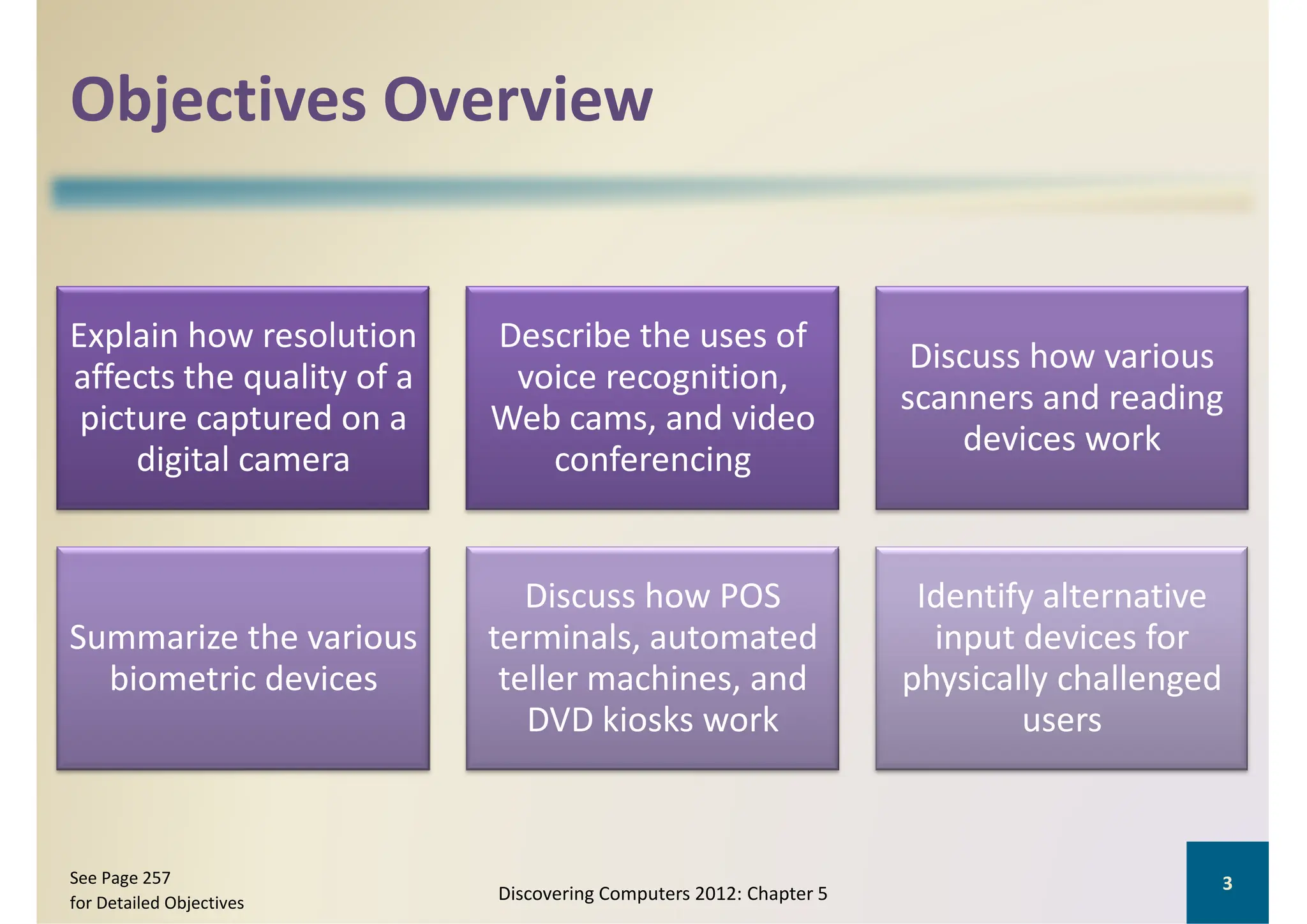 Objectives Overview

Explain how resolution affects the quality of a picture captured on a digital camera

Describe the uses of voice recognition, Web cams, and video conferencing

Discuss how various scanners and reading devices work

Summarize the various biometric devices

Discuss how POS terminals, automated teller machines, and DVD kiosks work

Identify alternative input devices for physically challenged users

See Page 257
for Detailed Objectives

Discovering Computers 2012: Chapter 5

3